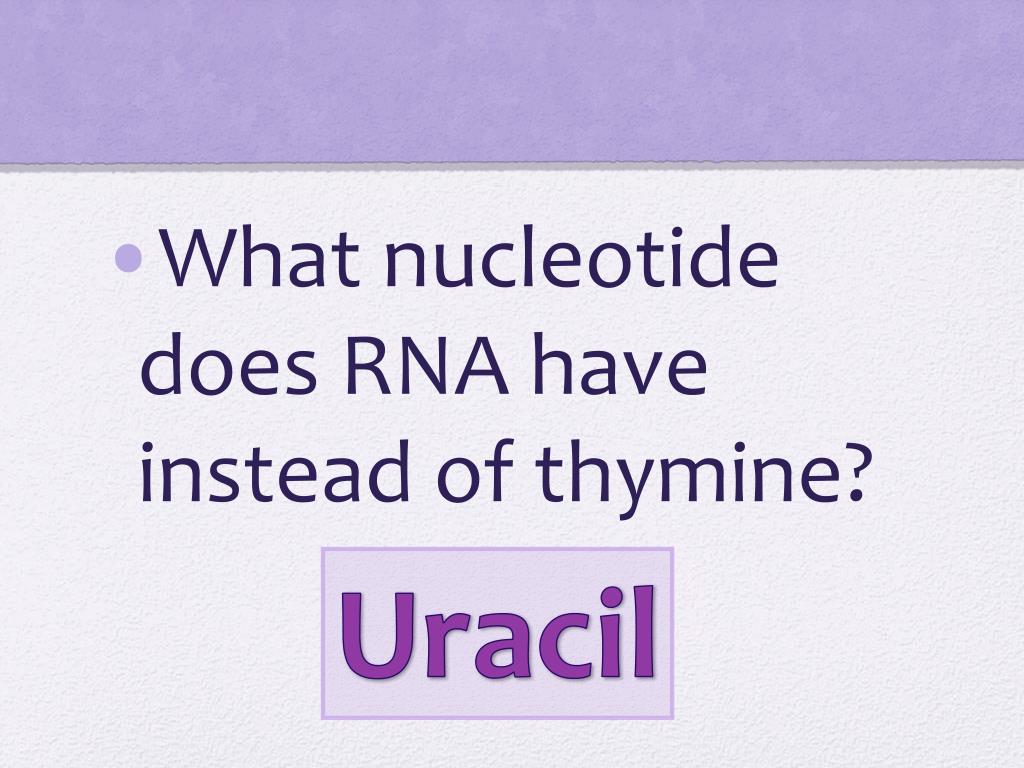 • What nucleotide does RNA have instead of thymine?

Uracil